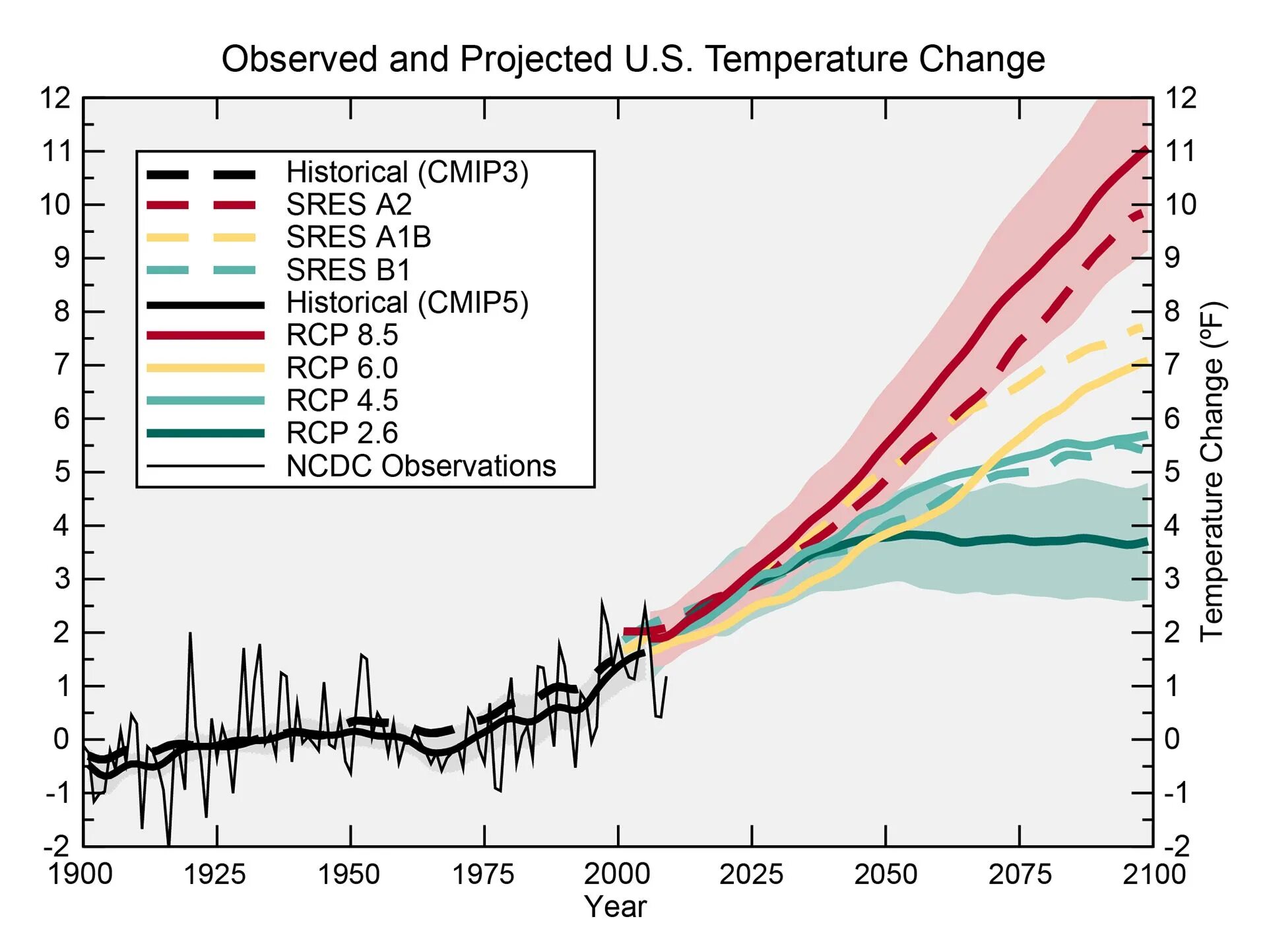 Observed and Projected U.S. Temperature Change

12
11
10
9
8
7
6
5
4
3
2
1
0
-1
-2

Historical (CMIP3)
SRES A2
SRES A1B
SRES B1
Historical (CMIP5)
RCP 8.5
RCP 6.0
RCP 4.5
RCP 2.6
NCDC Observations

12
11
10
9
8
7
6
5
4
3
2
1
0
-1
-2

Temperature Change (ºF)

1900 1925 1950 1975 2000 2025 2050 2075 2100
Year